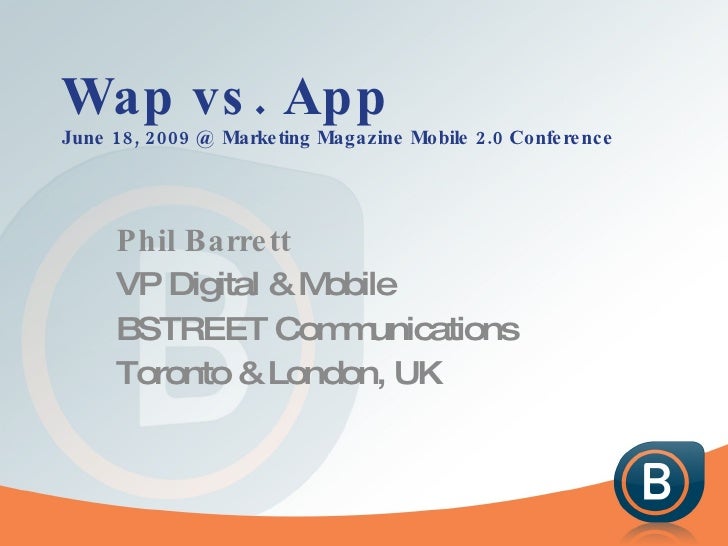 Wap vs. App
June 18, 2009 @ Marketing Magazine Mobile 2.0 Conference

Phil Barrett
VP Digital & Mobile
BSTREET Communications
Toronto & London, UK

B